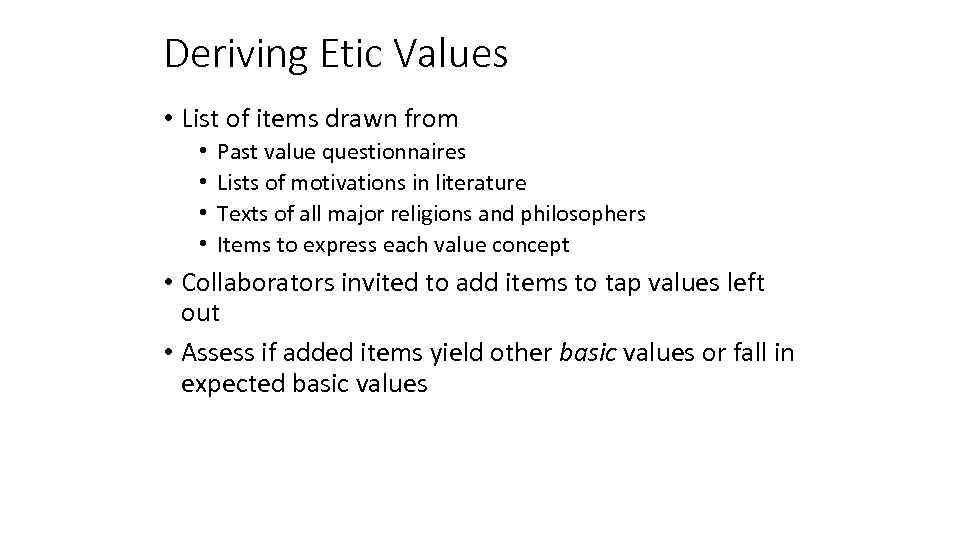 Deriving Etic Values

• List of items drawn from
  • Past value questionnaires
  • Lists of motivations in literature
  • Texts of all major religions and philosophers
  • Items to express each value concept
• Collaborators invited to add items to tap values left out
• Assess if added items yield other basic values or fall in expected basic values